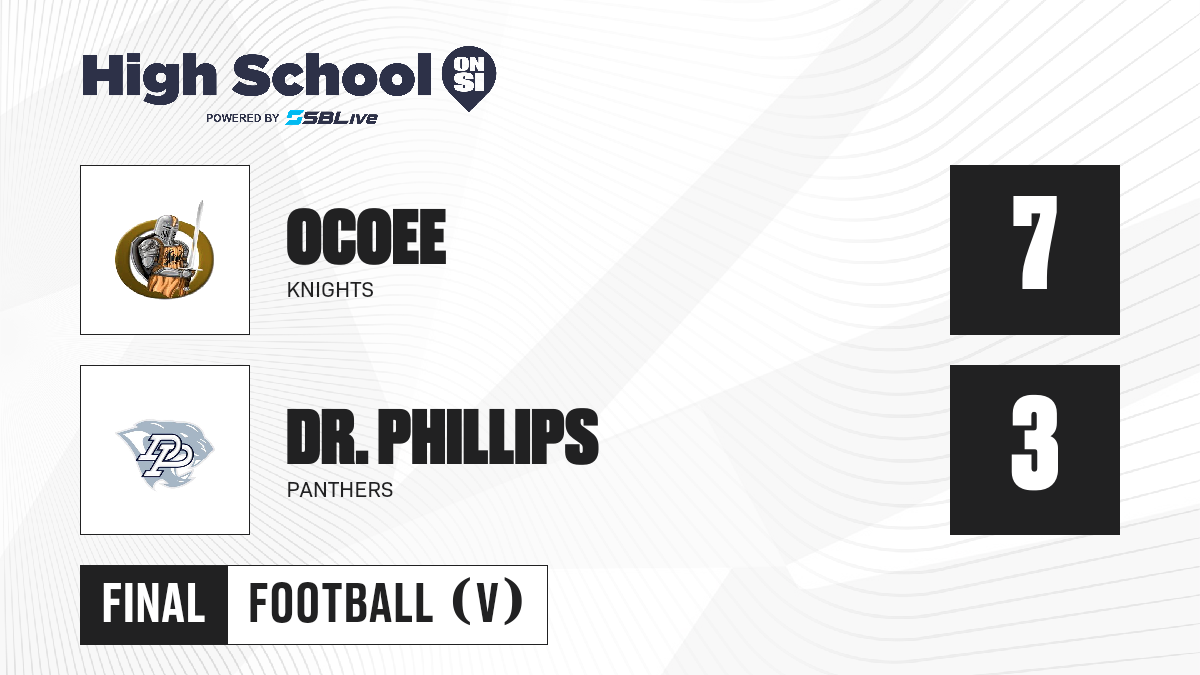 High School ON SI
POWERED BY SBLive

OCOEE
KNIGHTS

7

DP

DR. PHILLIPS
PANTHERS

3

FINAL FOOTBALL (V)